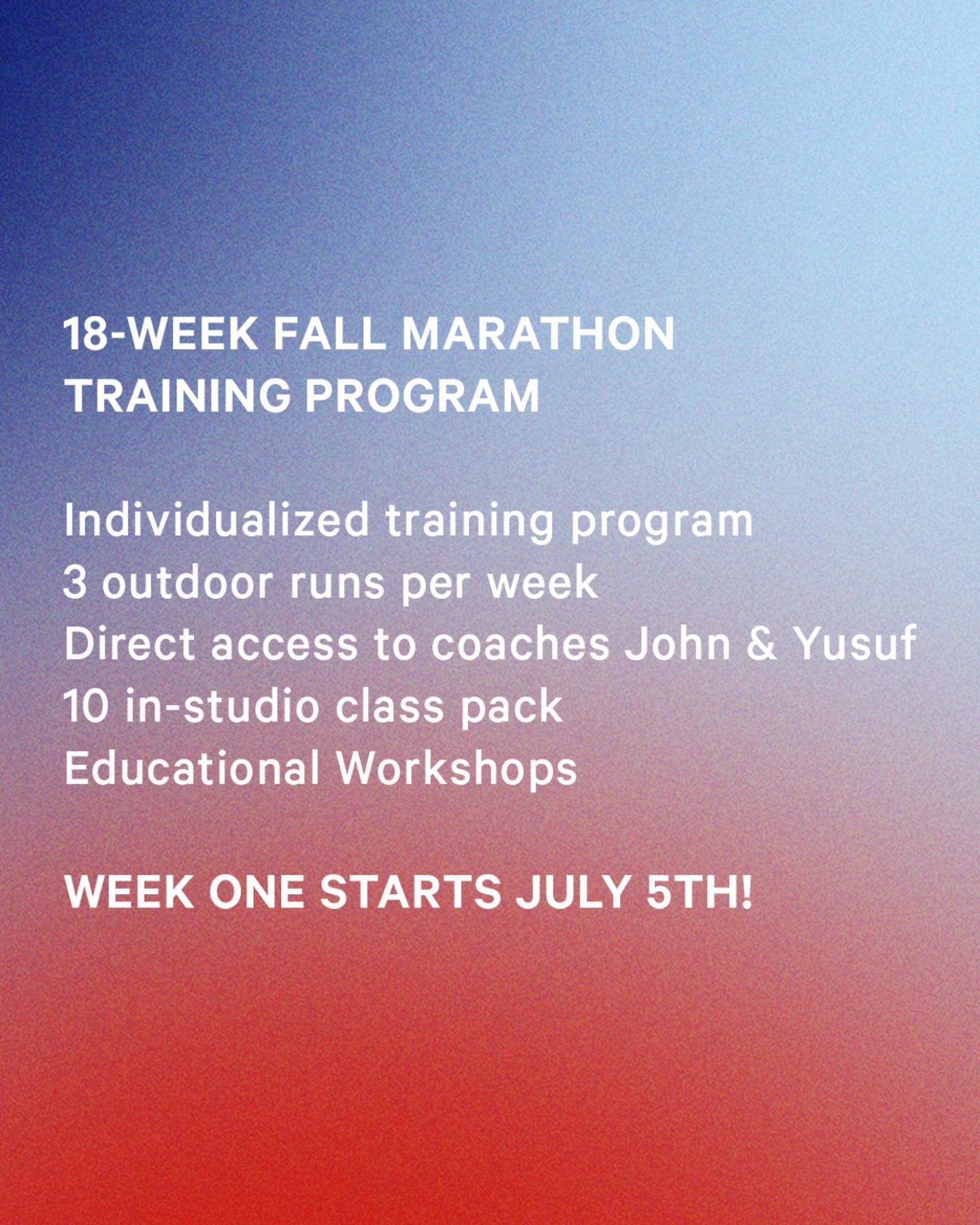 18-WEEK FALL MARATHON TRAINING PROGRAM

Individualized training program
3 outdoor runs per week
Direct access to coaches John & Yusuf
10 in-studio class pack
Educational Workshops

WEEK ONE STARTS JULY 5TH!